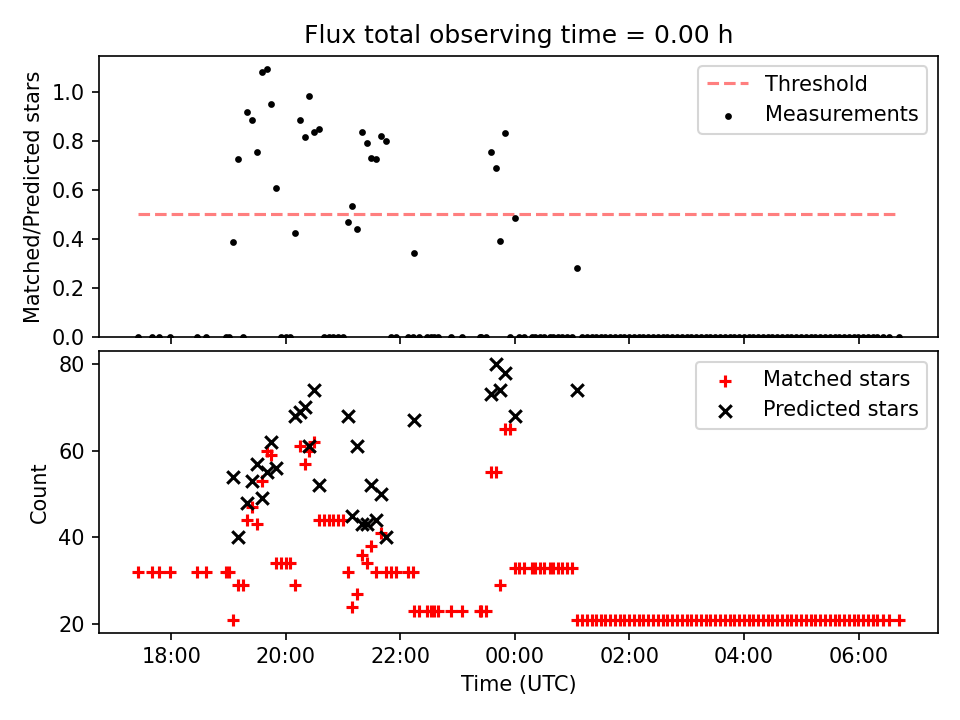 Flux total observing time = 0.00 h

Matched/Predicted stars

1.0
0.8
0.6
0.4
0.2
0.0

Threshold
Measurements

Count

80
60
40
20

Matched stars
Predicted stars

18:00
20:00
22:00
00:00
02:00
04:00
06:00

Time (UTC)